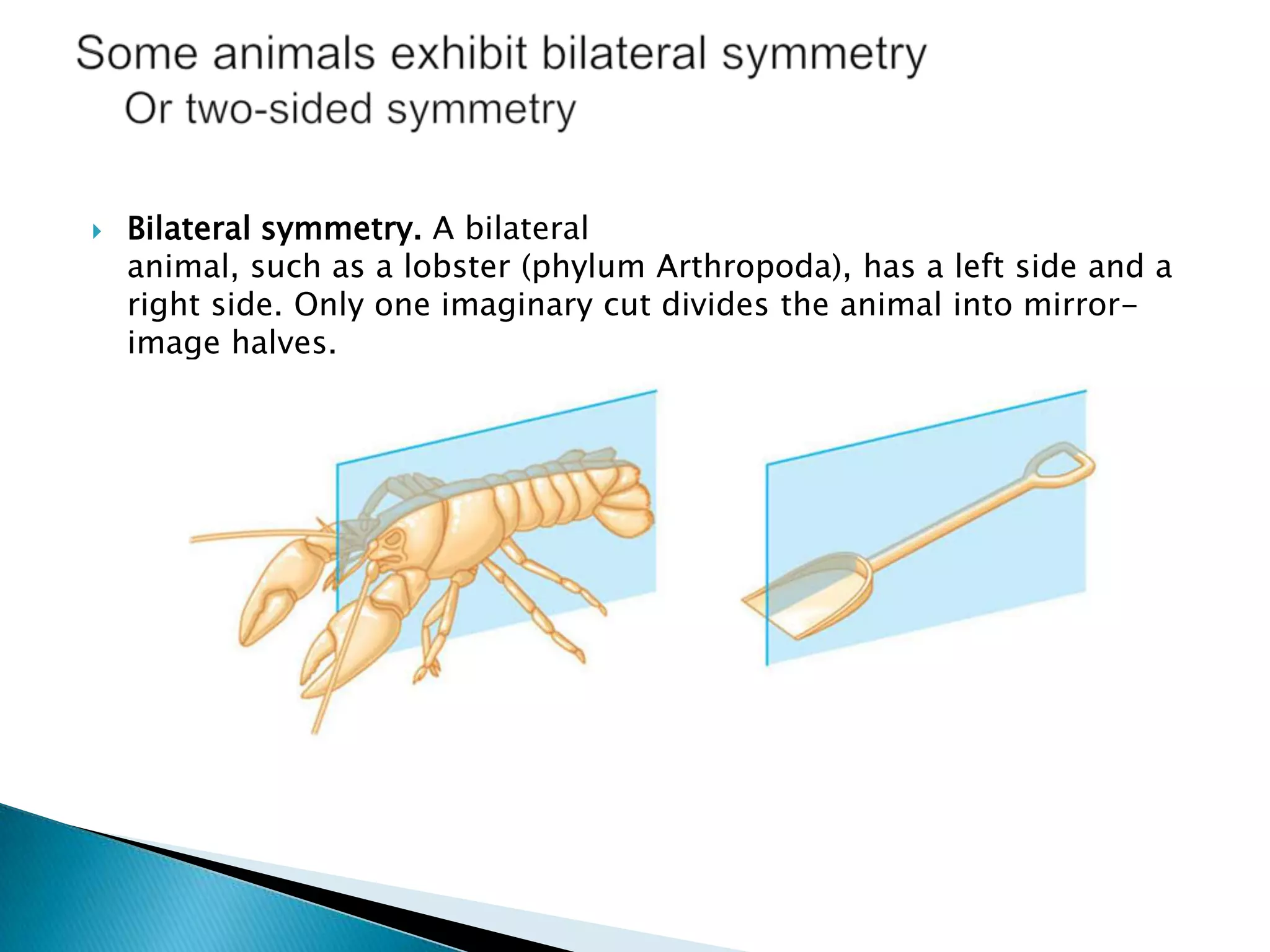 Some animals exhibit bilateral symmetry
Or two-sided symmetry

Bilateral symmetry. A bilateral animal, such as a lobster (phylum Arthropoda), has a left side and a right side. Only one imaginary cut divides the animal into mirror-image halves.